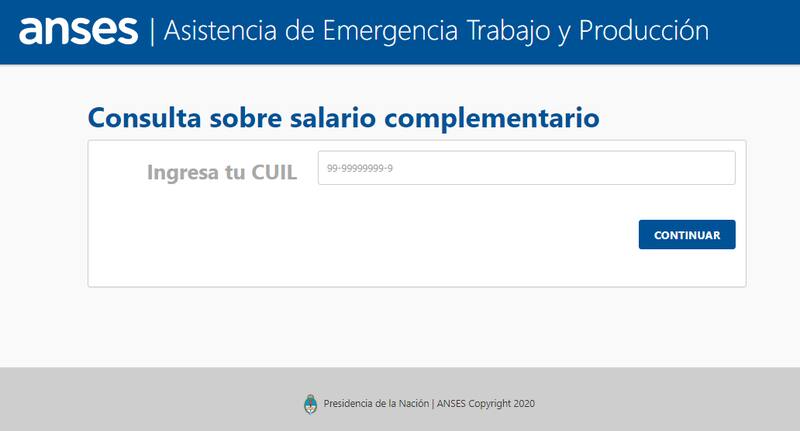 anses | Asistencia de Emergencia Trabajo y Producción

Consulta sobre salario complementario

Ingresa tu CUIL

99-99999999-9

CONTINUAR

Presidencia de la Nación | ANSES Copyright 2020